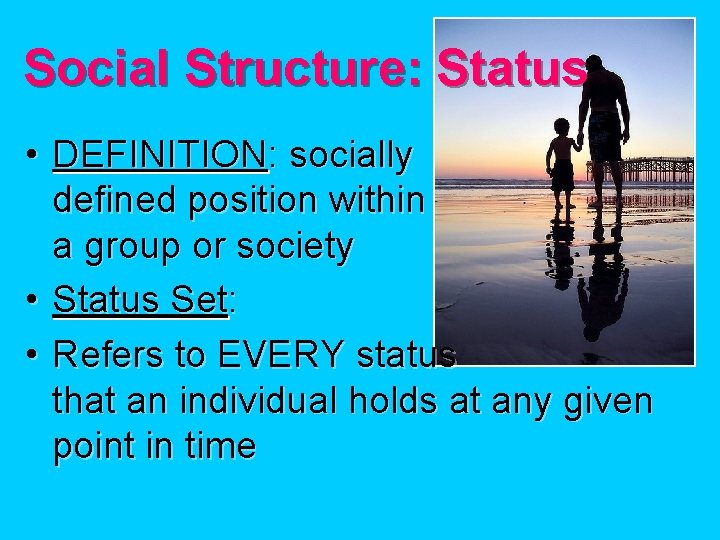 Social Structure: Status

• DEFINITION: socially defined position within a group or society

• Status Set:

• Refers to EVERY status that an individual holds at any given point in time